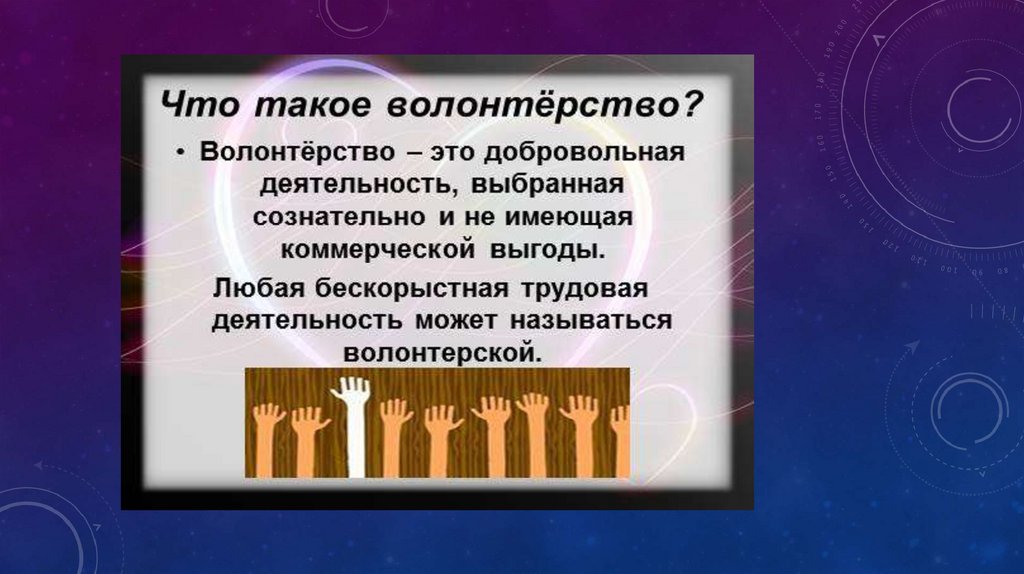 Что такое волонтёрство?

• Волонтёрство – это добровольная деятельность, выбранная сознательно и не имеющая коммерческой выгоды.

Любая бескорыстная трудовая деятельность может называться волонтерской.